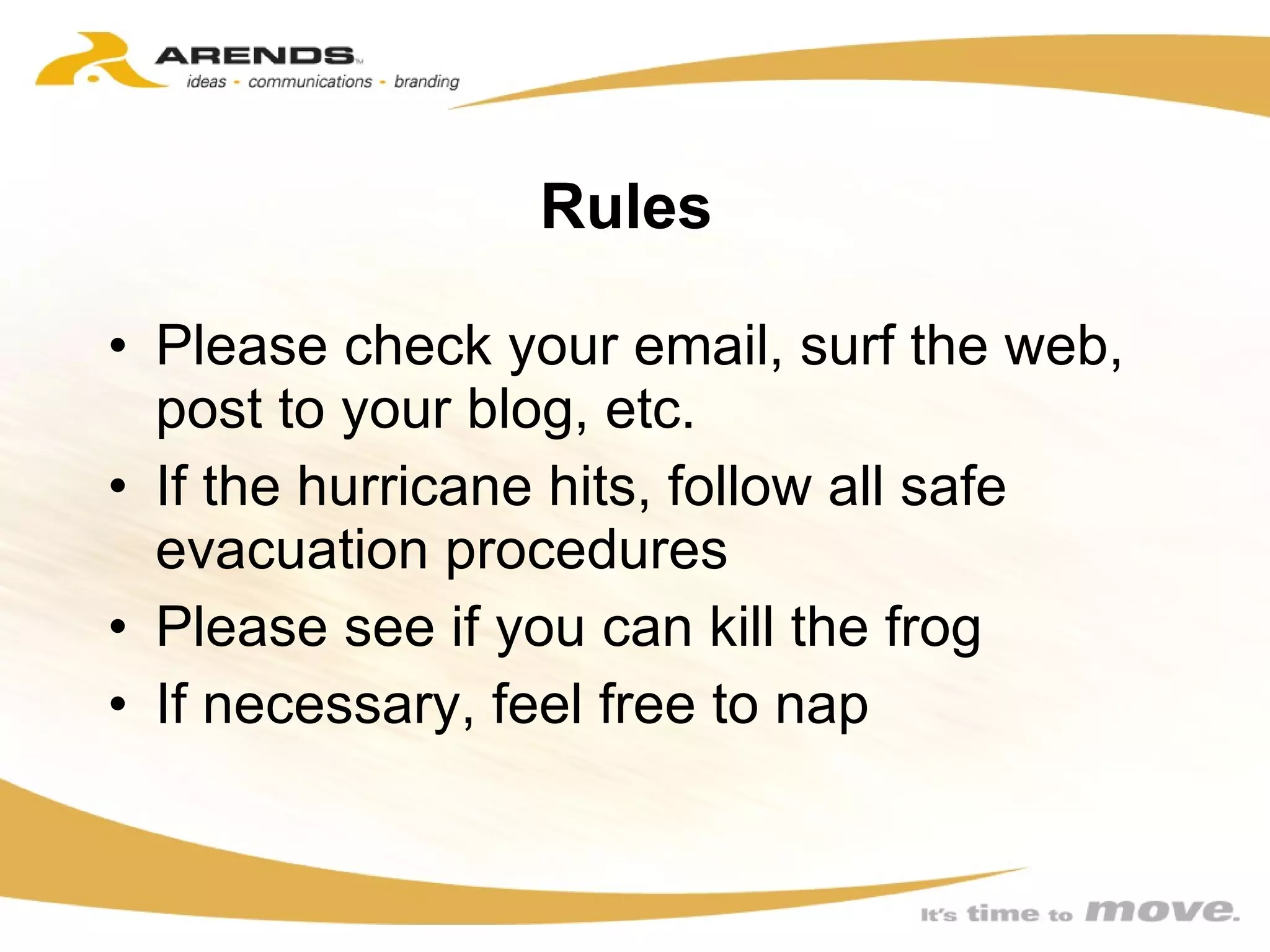 ARENDS™
ideas - communications - branding

Rules

• Please check your email, surf the web, post to your blog, etc.
• If the hurricane hits, follow all safe evacuation procedures
• Please see if you can kill the frog
• If necessary, feel free to nap

It's time to move.